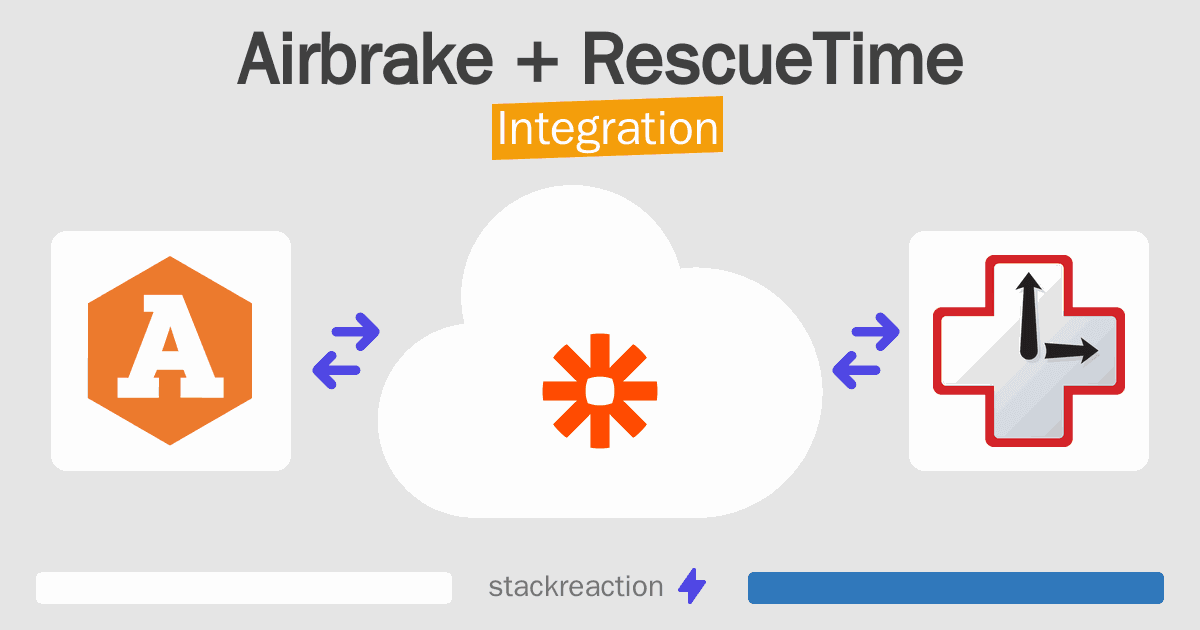 Airbrake + RescueTime
Integration

A

stackreaction